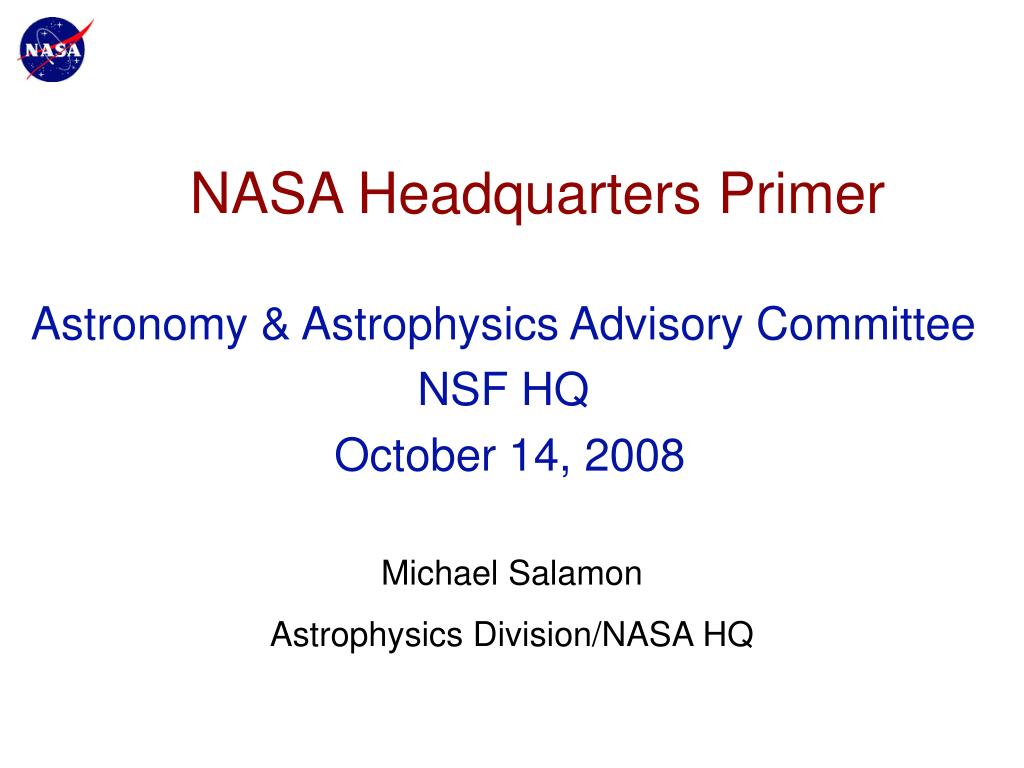 NASA

NASA Headquarters Primer

Astronomy & Astrophysics Advisory Committee
NSF HQ
October 14, 2008

Michael Salamon
Astrophysics Division/NASA HQ